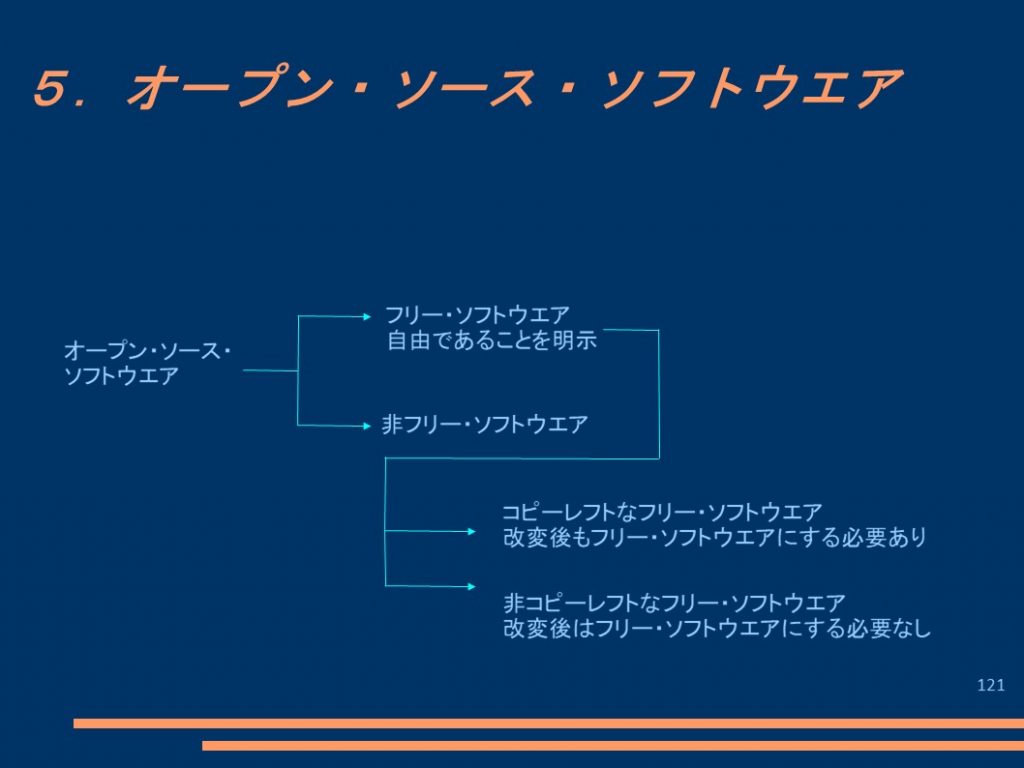 ５．オープン・ソース・ソフトウエア

オープン・ソース・ソフトウエア

フリー・ソフトウエア
自由であることを明示

非フリー・ソフトウエア

コピーレフトなフリー・ソフトウエア
改変後もフリー・ソフトウエアにする必要あり

非コピーレフトなフリー・ソフトウエア
改変後はフリー・ソフトウエアにする必要なし

121